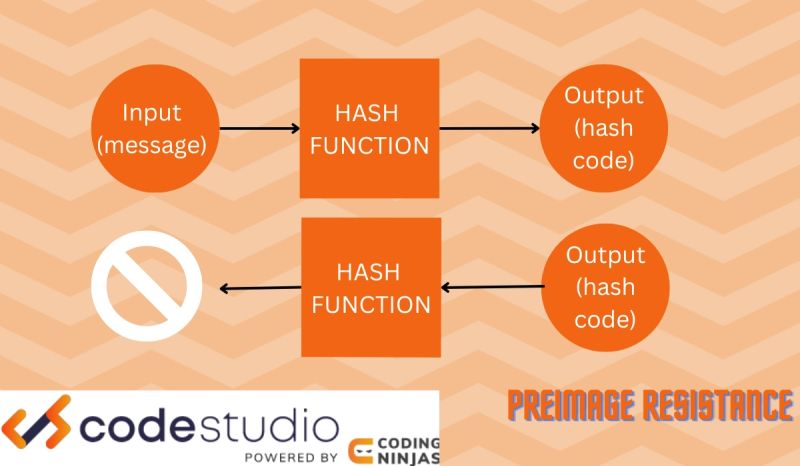 Input (message)

HASH FUNCTION

Output (hash code)

HASH FUNCTION

Output (hash code)

codestudio
POWERED BY CODING NINJAS

PREIMAGE RESISTANCE